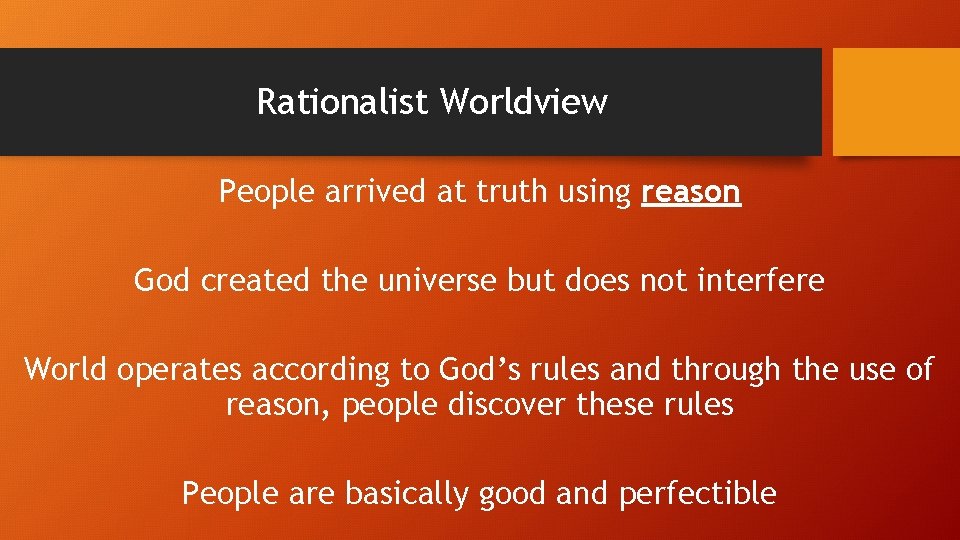 Rationalist Worldview

People arrived at truth using reason

God created the universe but does not interfere

World operates according to God’s rules and through the use of reason, people discover these rules

People are basically good and perfectible